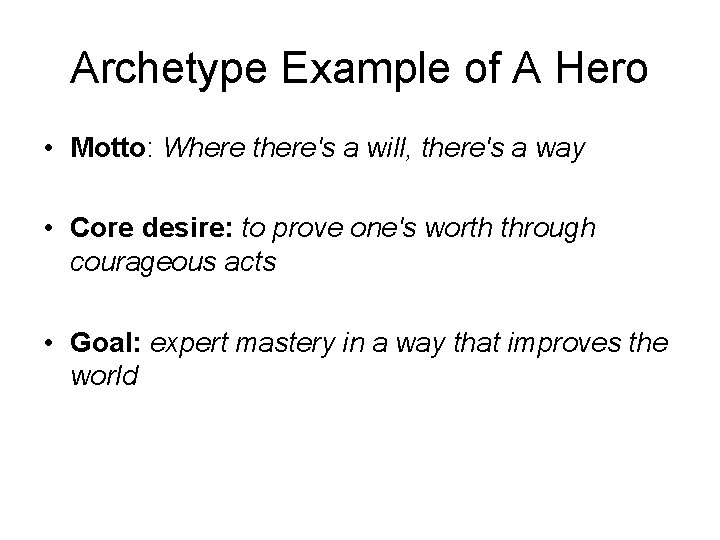 Archetype Example of A Hero

• Motto: Where there's a will, there's a way

• Core desire: to prove one's worth through courageous acts

• Goal: expert mastery in a way that improves the world